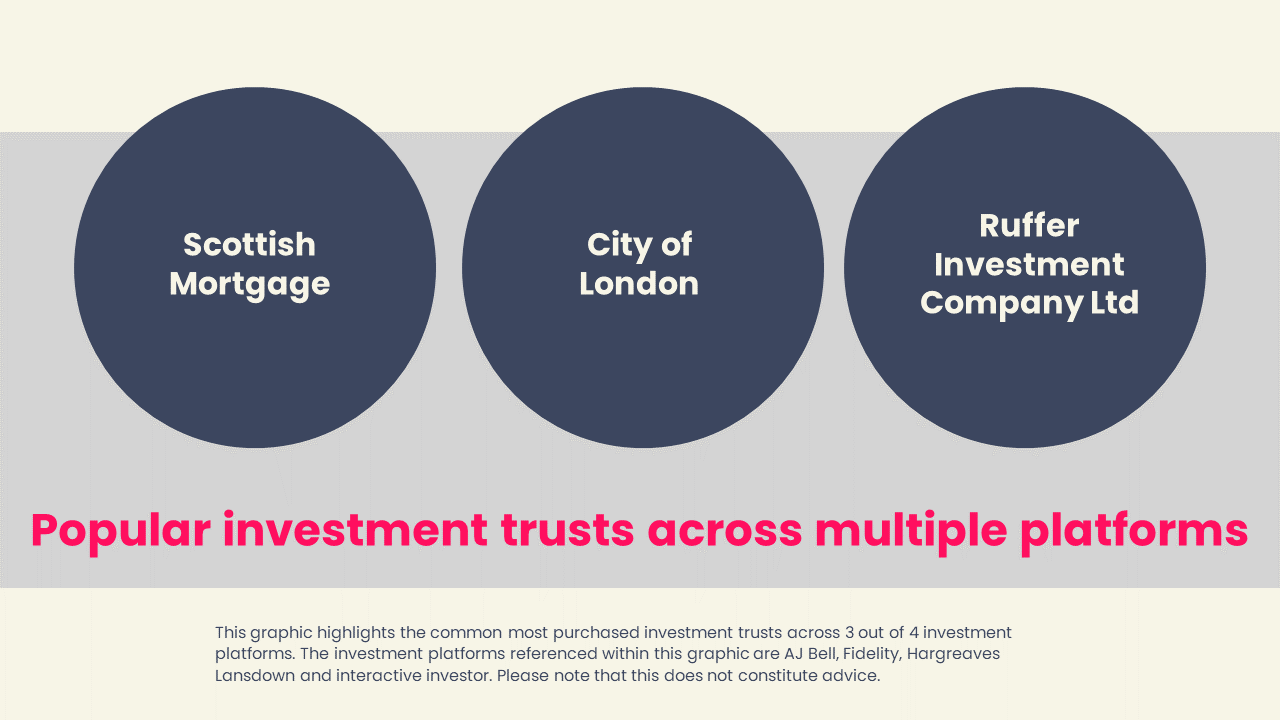 Scottish Mortgage

City of London

Ruffer Investment Company Ltd

Popular investment trusts across multiple platforms

This graphic highlights the common most purchased investment trusts across 3 out of 4 investment platforms. The investment platforms referenced within this graphic are AJ Bell, Fidelity, Hargreaves Lansdown and interactive investor. Please note that this does not constitute advice.